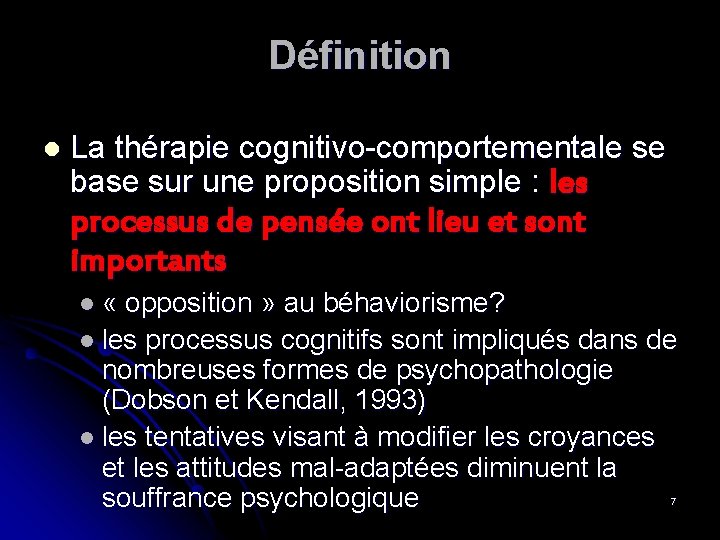 Définition

La thérapie cognitivo-comportementale se base sur une proposition simple : les processus de pensée ont lieu et sont importants

« opposition » au béhaviorisme?

les processus cognitifs sont impliqués dans de nombreuses formes de psychopathologie (Dobson et Kendall, 1993)

les tentatives visant à modifier les croyances et les attitudes mal-adaptées diminuent la souffrance psychologique

7